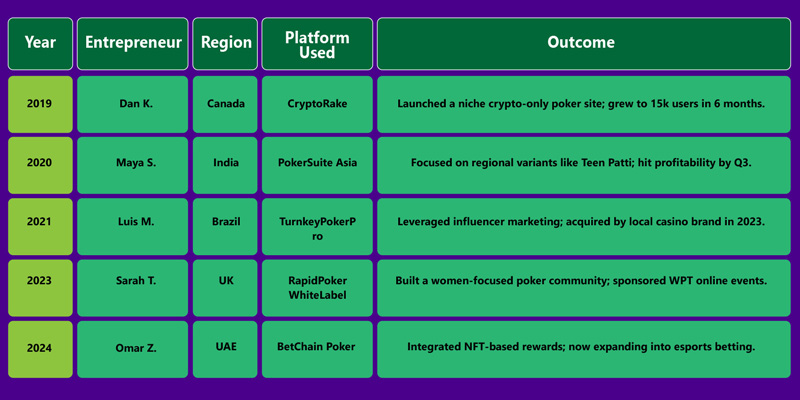 | Year | Entrepreneur | Region | Platform Used | Outcome |
|---|---|---|---|---|
| 2019 | Dan K. | Canada | CryptoRake | Launched a niche crypto-only poker site; grew to 15k users in 6 months. |
| 2020 | Maya S. | India | PokerSuite Asia | Focused on regional variants like Teen Patti; hit profitability by Q3. |
| 2021 | Luis M. | Brazil | TurnkeyPokerPro | Leveraged influencer marketing; acquired by local casino brand in 2023. |
| 2023 | Sarah T. | UK | RapidPoker WhiteLabel | Built a women-focused poker community; sponsored WPT online events. |
| 2024 | Omar Z. | UAE | BetChain Poker | Integrated NFT-based rewards; now expanding into esports betting. |